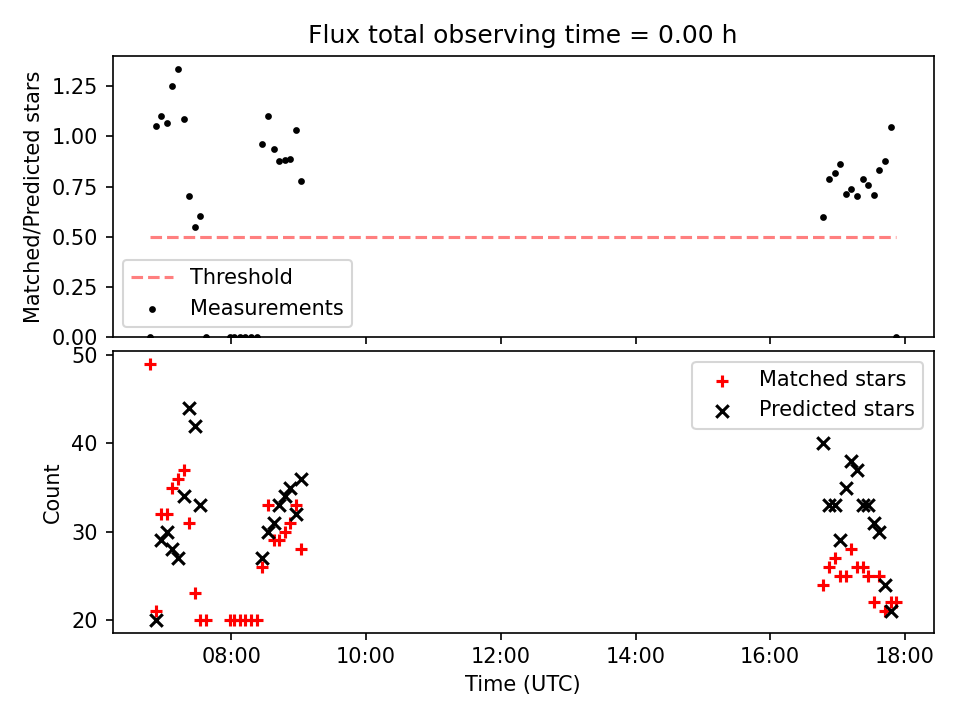 Flux total observing time = 0.00 h

Matched/Predicted stars

1.25
1.00
0.75
0.50
0.25
0.00

Threshold
Measurements

Count

50
40
30
20

Matched stars
Predicted stars

08:00
10:00
12:00
14:00
16:00
18:00

Time (UTC)